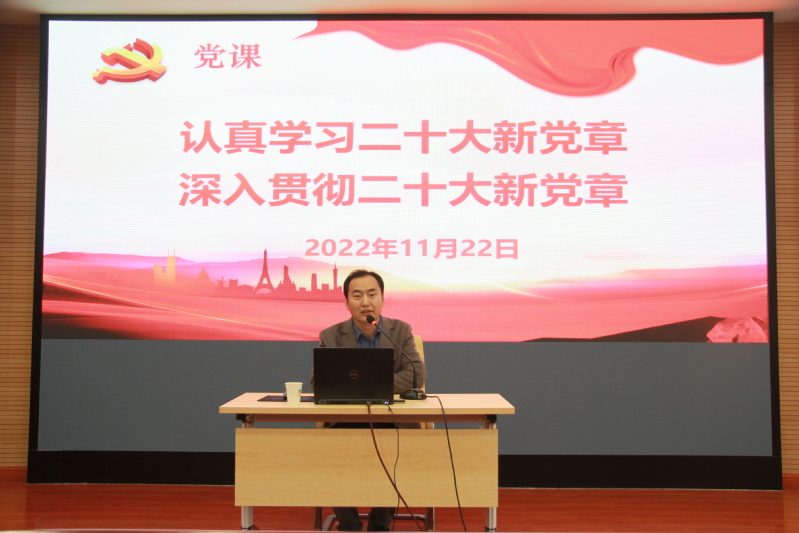 党课

认真学习二十大新党章
深入贯彻二十大新党章

2022年11月22日